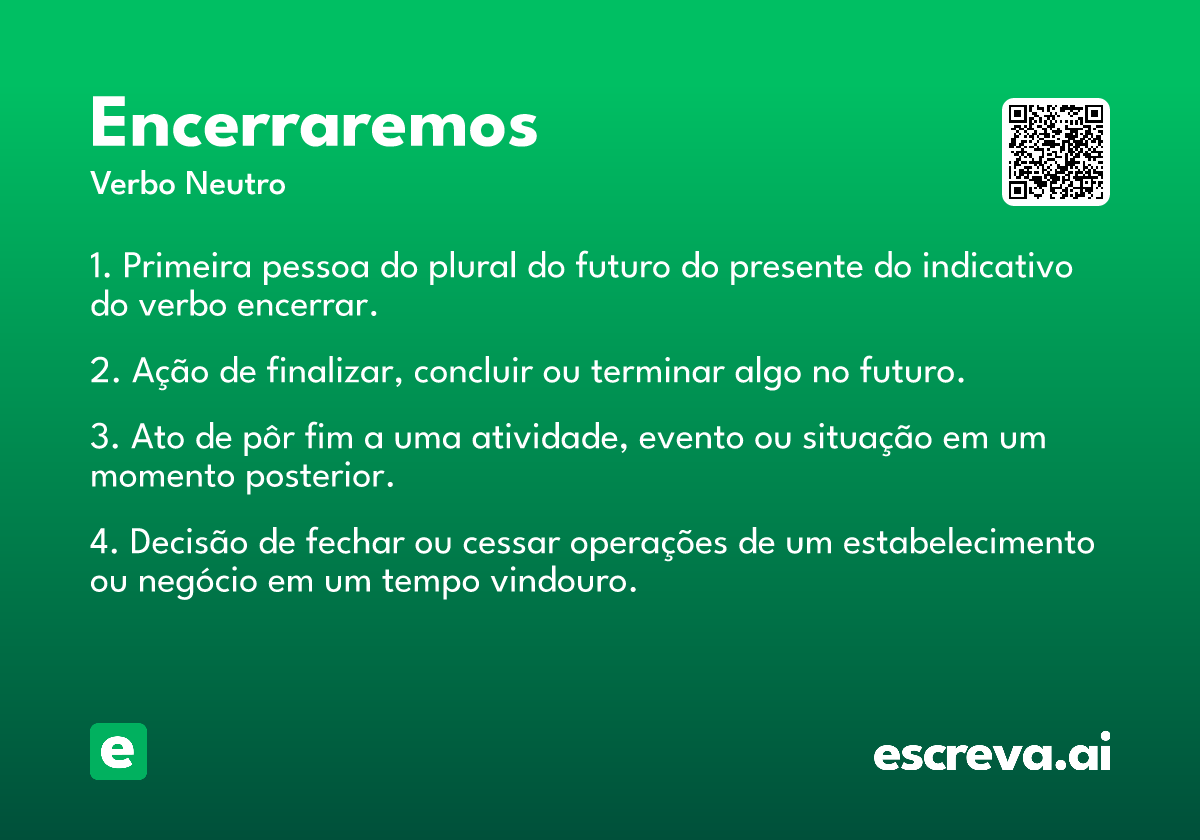 Encerraremos
Verbo Neutro

1. Primeira pessoa do plural do futuro do presente do indicativo do verbo encerrar.

2. Ação de finalizar, concluir ou terminar algo no futuro.

3. Ato de pôr fim a uma atividade, evento ou situação em um momento posterior.

4. Decisão de fechar ou cessar operações de um estabelecimento ou negócio em um tempo vindouro.

e

escreva.ai